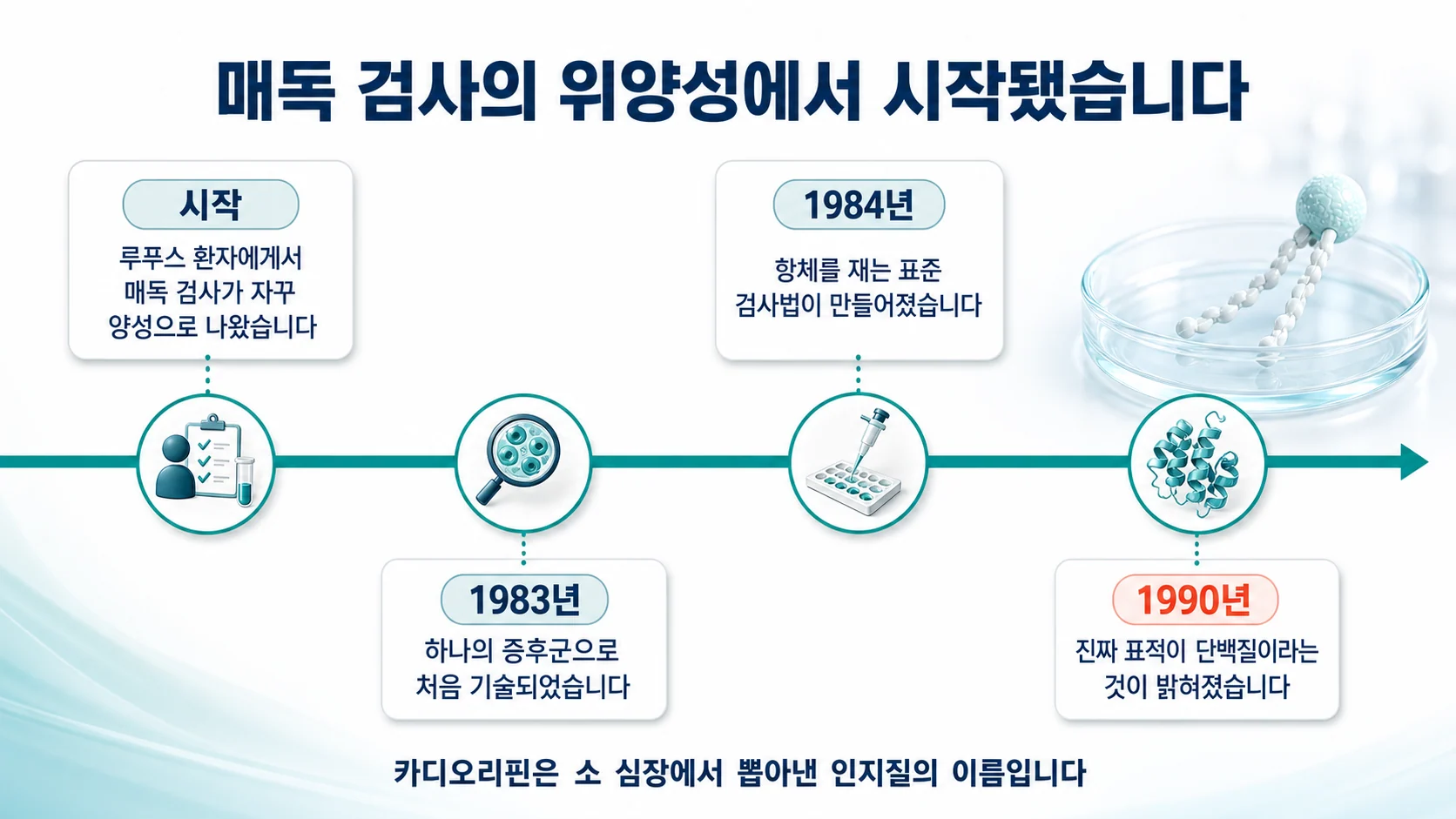 매독 검사의 위양성에서 시작됐습니다

시작
루푸스 환자에게서 매독 검사가 자꾸 양성으로 나왔습니다

1983년
하나의 증후군으로 처음 기술되었습니다

1984년
항체를 재는 표준 검사법이 만들어졌습니다

1990년
진짜 표적이 단백질이라는 것이 밝혀졌습니다

카디오리핀은 소 심장에서 뽑아낸 인지질의 이름입니다